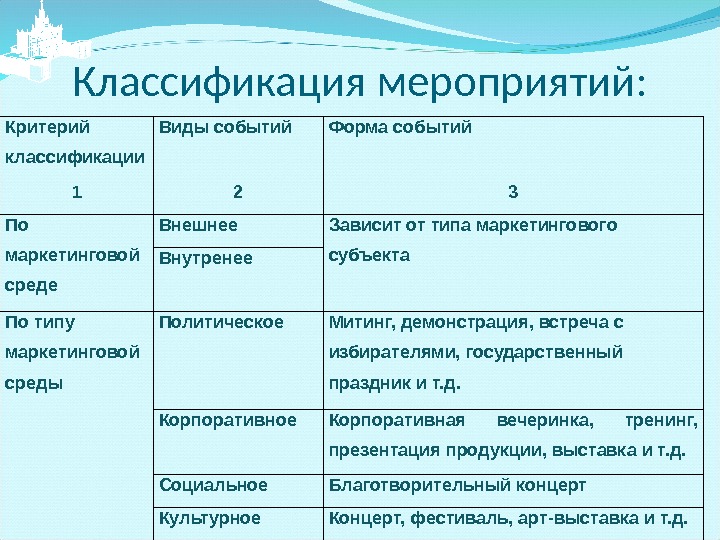 Классификация мероприятий:

| Критерий классификации 1 | Виды событий 2 | Форма событий 3 |
|---|---|---|
| По маркетинговой среде | Внешнее | Зависит от типа маркетингового субъекта |
| | Внутренее | |
| По типу маркетинговой среды | Политическое | Митинг, демонстрация, встреча с избирателями, государственный праздник и т.д. |
| | Корпоративное | Корпоративная вечеринка, тренинг, презентация продукции, выставка и т.д. |
| | Социальное | Благотворительный концерт |
| | Культурное | Концерт, фестиваль, арт-выставка и т.д. |